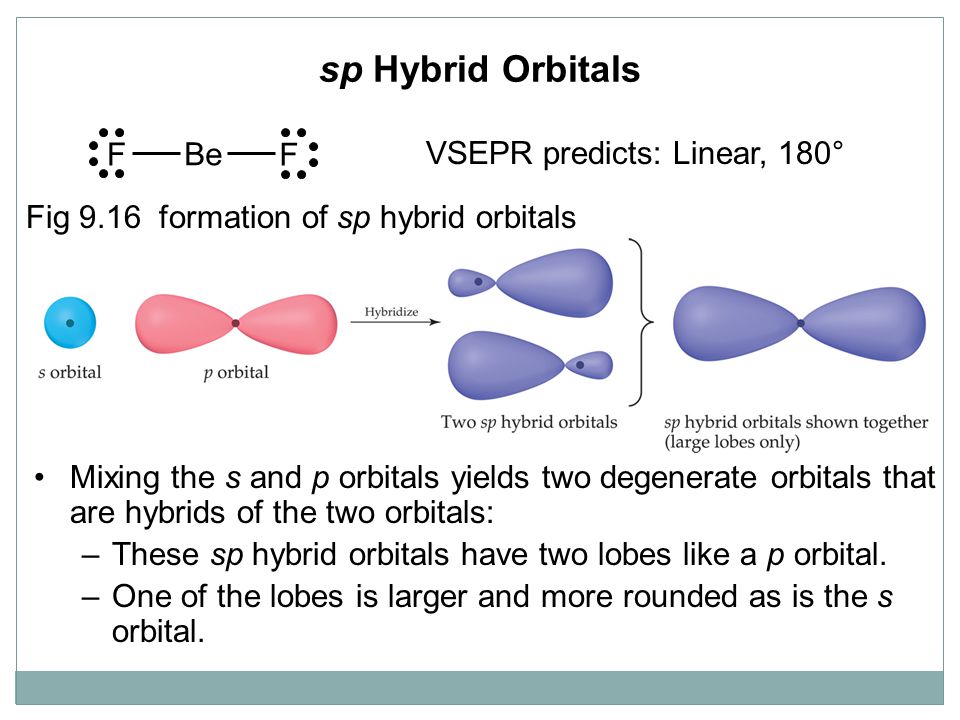 sp Hybrid Orbitals

F — Be — F

VSEPR predicts: Linear, 180°

Fig 9.16 formation of sp hybrid orbitals

s orbital

p orbital

Hybridize

Two sp hybrid orbitals

sp hybrid orbitals shown together (large lobes only)

• Mixing the s and p orbitals yields two degenerate orbitals that are hybrids of the two orbitals:
– These sp hybrid orbitals have two lobes like a p orbital.
– One of the lobes is larger and more rounded as is the s orbital.